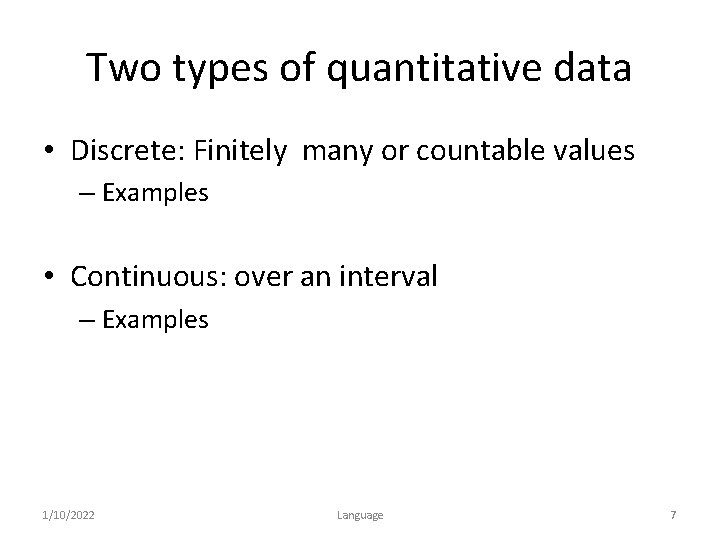 Two types of quantitative data

• Discrete: Finitely many or countable values
– Examples

• Continuous: over an interval
– Examples

1/10/2022 Language 7